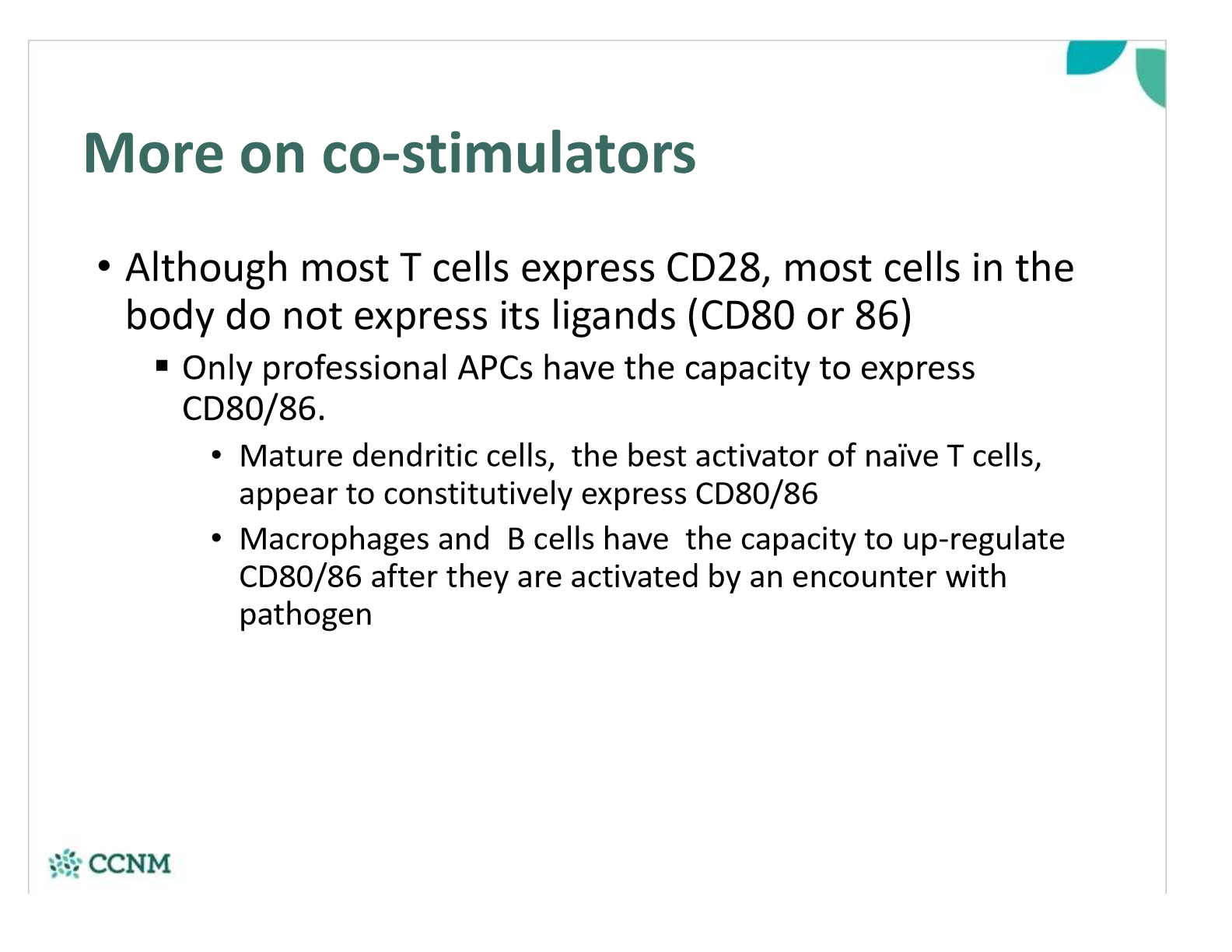 More on co-stimulators

• Although most T cells express CD28, most cells in the body do not express its ligands (CD80 or 86)

▪ Only professional APCs have the capacity to express CD80/86.

• Mature dendritic cells, the best activator of naïve T cells, appear to constitutively express CD80/86

• Macrophages and B cells have the capacity to up-regulate CD80/86 after they are activated by an encounter with pathogen

CCNM